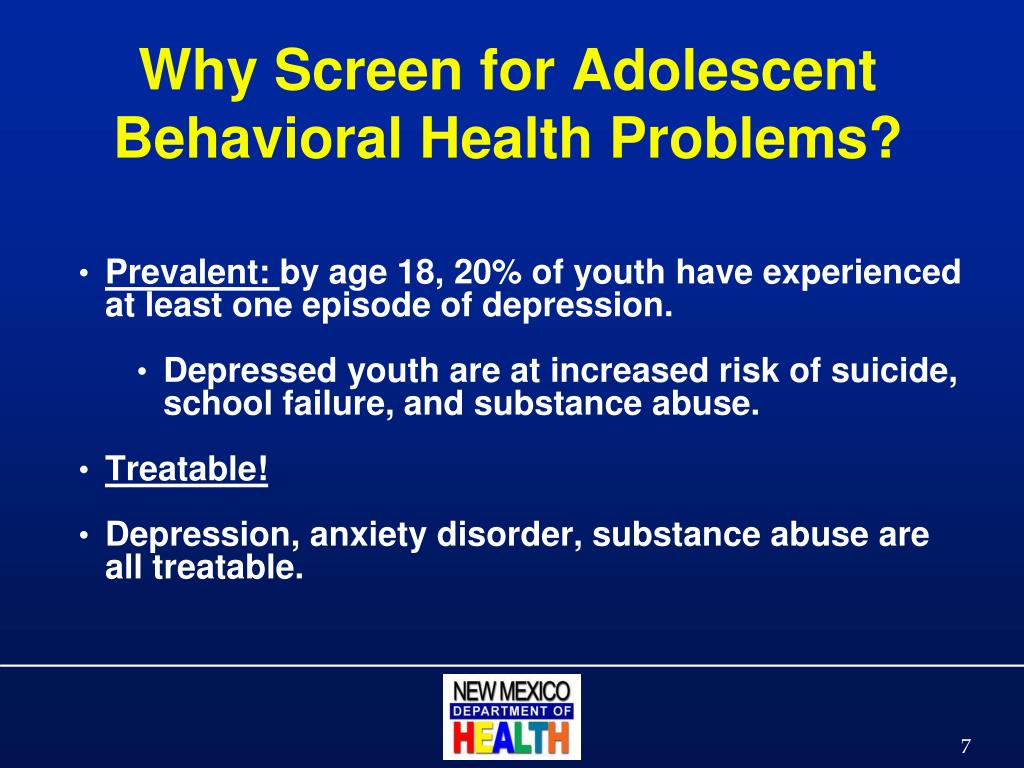 Why Screen for Adolescent Behavioral Health Problems?

• Prevalent: by age 18, 20% of youth have experienced at least one episode of depression.

• Depressed youth are at increased risk of suicide, school failure, and substance abuse.

• Treatable!

• Depression, anxiety disorder, substance abuse are all treatable.

NEW MEXICO
DEPARTMENT OF
HEALTH

7